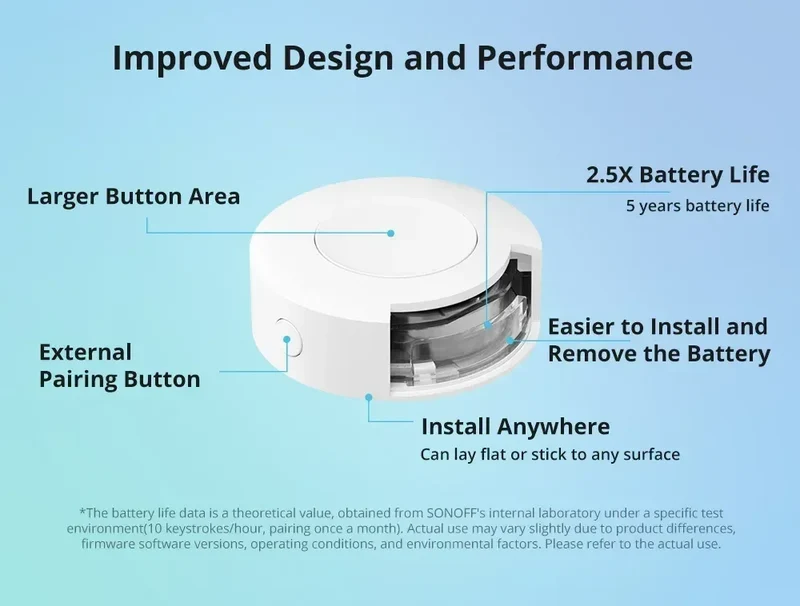 Improved Design and Performance

Larger Button Area

2.5X Battery Life
5 years battery life

External
Pairing Button

Easier to Install and
Remove the Battery

Install Anywhere
Can lay flat or stick to any surface

*The battery life data is a theoretical value, obtained from SONOFF's internal laboratory under a specific test environment(10 keystrokes/hour, pairing once a month). Actual use may vary slightly due to product differences, firmware software versions, operating conditions, and environmental factors. Please refer to the actual use.